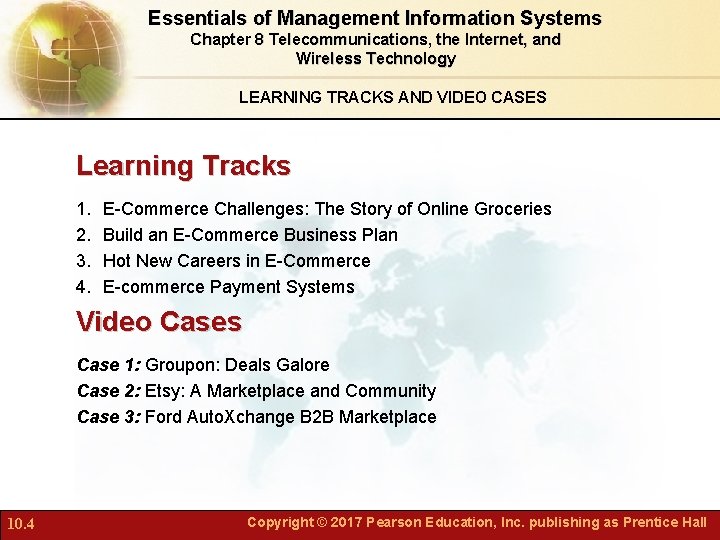 Essentials of Management Information Systems
Chapter 8 Telecommunications, the Internet, and Wireless Technology

LEARNING TRACKS AND VIDEO CASES

Learning Tracks

1. E-Commerce Challenges: The Story of Online Groceries
2. Build an E-Commerce Business Plan
3. Hot New Careers in E-Commerce
4. E-commerce Payment Systems

Video Cases

Case 1: Groupon: Deals Galore
Case 2: Etsy: A Marketplace and Community
Case 3: Ford AutoXchange B2B Marketplace

10.4

Copyright © 2017 Pearson Education, Inc. publishing as Prentice Hall